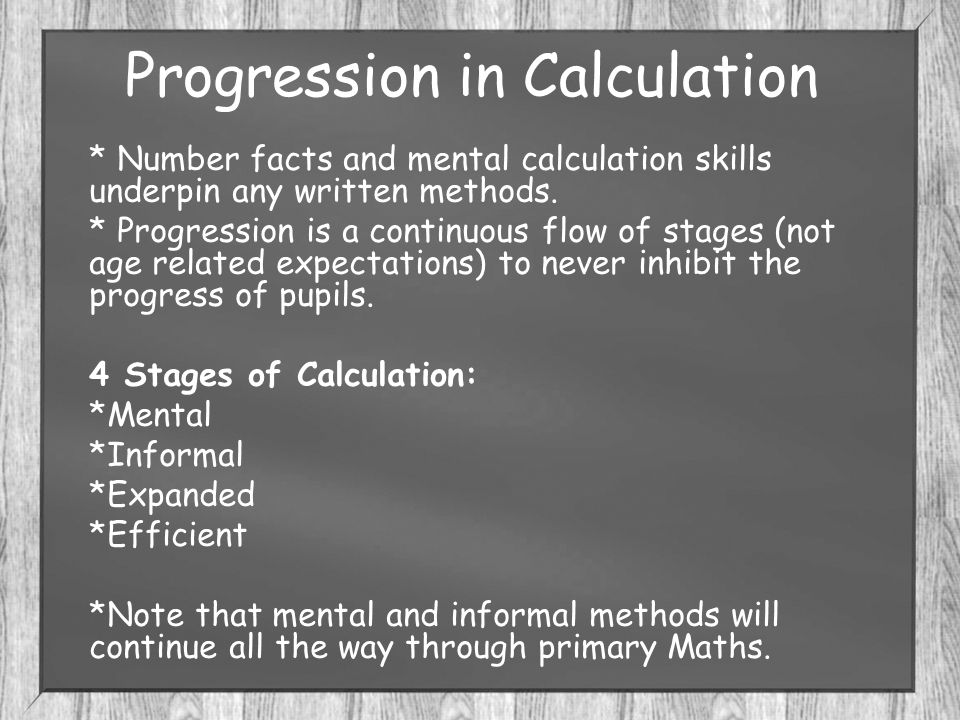 Progression in Calculation

* Number facts and mental calculation skills underpin any written methods.

* Progression is a continuous flow of stages (not age related expectations) to never inhibit the progress of pupils.

4 Stages of Calculation:
*Mental
*Informal
*Expanded
*Efficient

*Note that mental and informal methods will continue all the way through primary Maths.